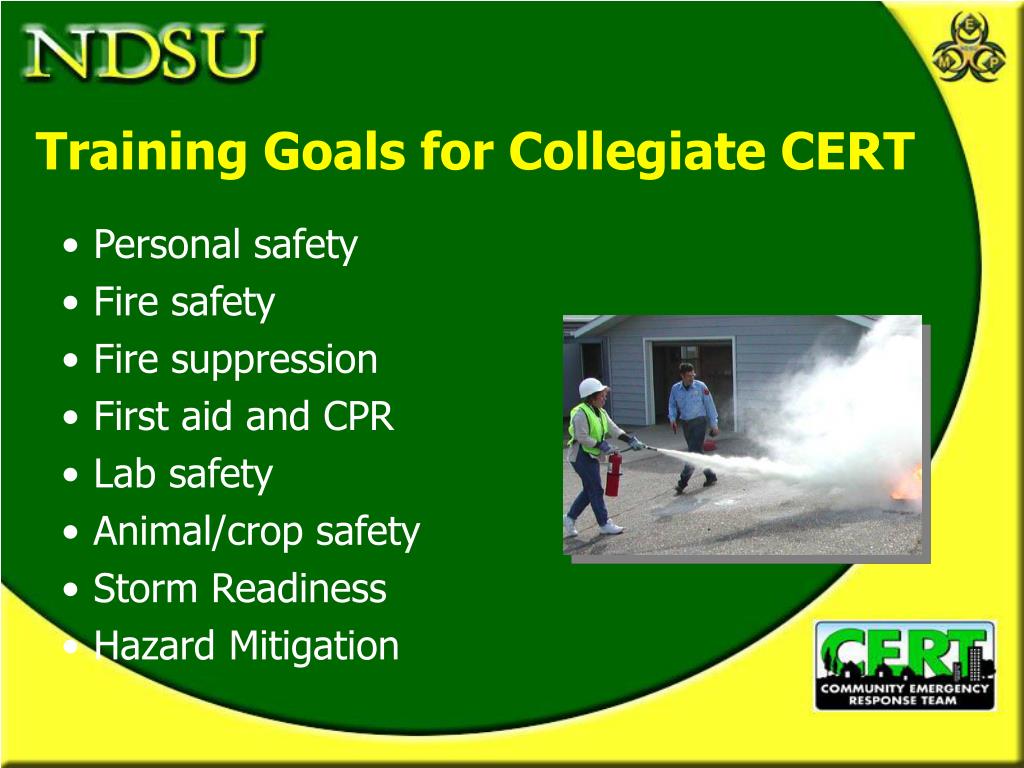 NDSU

E
M P

Training Goals for Collegiate CERT

• Personal safety
• Fire safety
• Fire suppression
• First aid and CPR
• Lab safety
• Animal/crop safety
• Storm Readiness
• Hazard Mitigation

CERT
COMMUNITY EMERGENCY RESPONSE TEAM